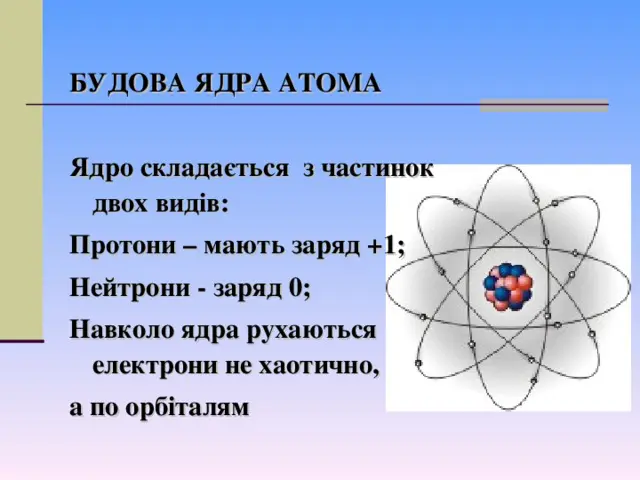 БУДОВА ЯДРА АТОМА

Ядро складається з частинок двох видів:

Протони – мають заряд +1;

Нейтрони - заряд 0;

Навколо ядра рухаються електрони не хаотично,

а по орбіталям